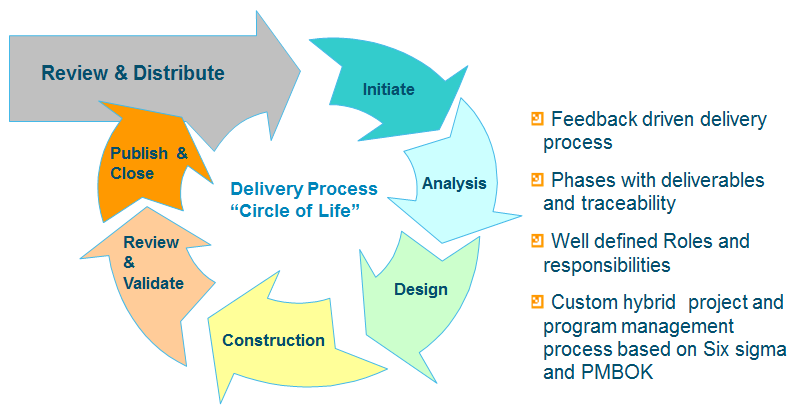 Review & Distribute

Initiate

Analysis

Design

Construction

Review & Validate

Publish & Close

Delivery Process "Circle of Life"

Feedback driven delivery process

Phases with deliverables and traceability

Well defined Roles and responsibilities

Custom hybrid project and program management process based on Six sigma and PMBOK